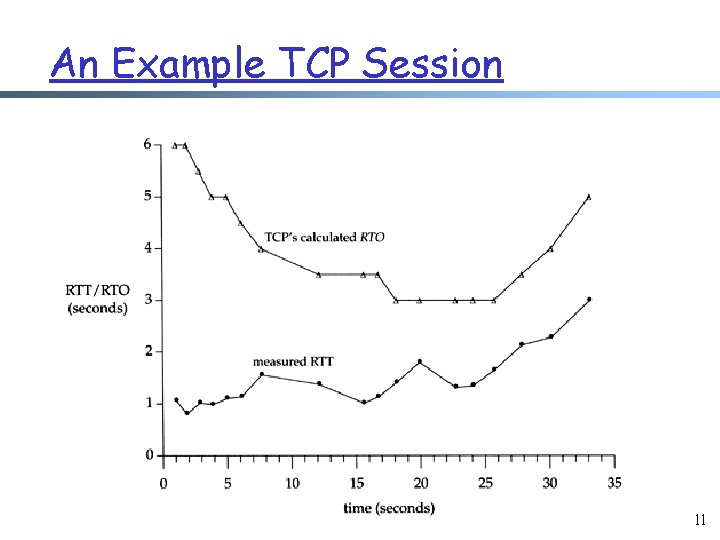 An Example TCP Session

6
5
4
3
2
1
0

RTT/RTO (seconds)

TCP's calculated RTO

measured RTT

0
5
10
15
20
25
30
35

time (seconds)

11